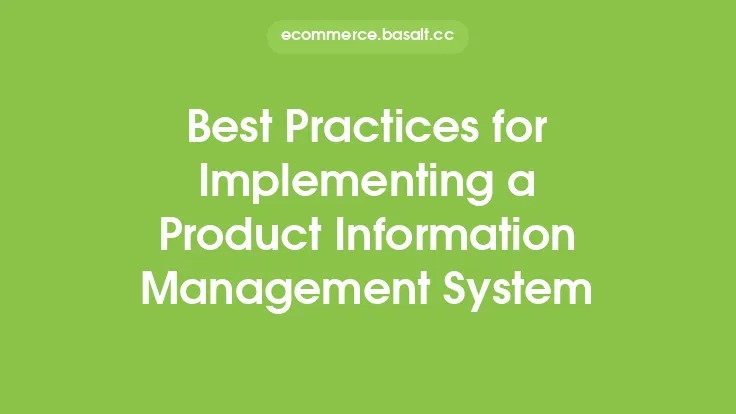 ecommerce.basalt.cc

Best Practices for Implementing a Product Information Management System